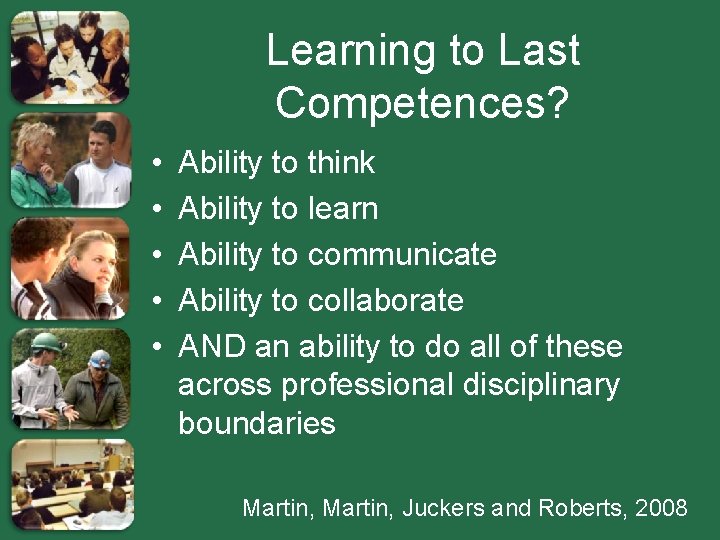 Learning to Last
Competences?

• Ability to think
• Ability to learn
• Ability to communicate
• Ability to collaborate
• AND an ability to do all of these across professional disciplinary boundaries

Martin, Martin, Juckers and Roberts, 2008